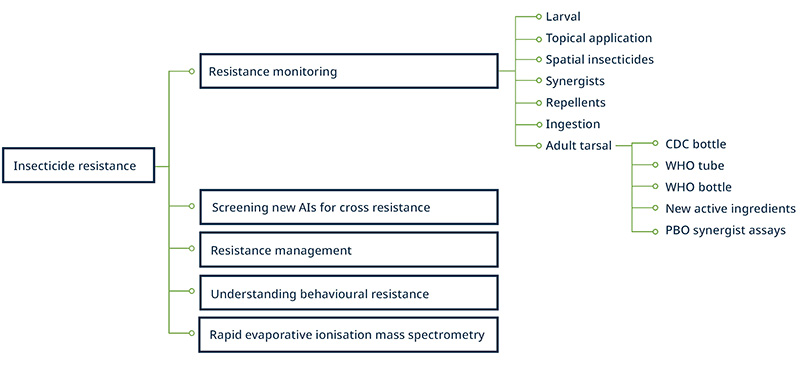 Insecticide resistance

Resistance monitoring

Larval
Topical application
Spatial insecticides
Synergists
Repellents
Ingestion
Adult tarsal

CDC bottle
WHO tube
WHO bottle
New active ingredients
PBO synergist assays

Screening new AIs for cross resistance

Resistance management

Understanding behavioural resistance

Rapid evaporative ionisation mass spectrometry